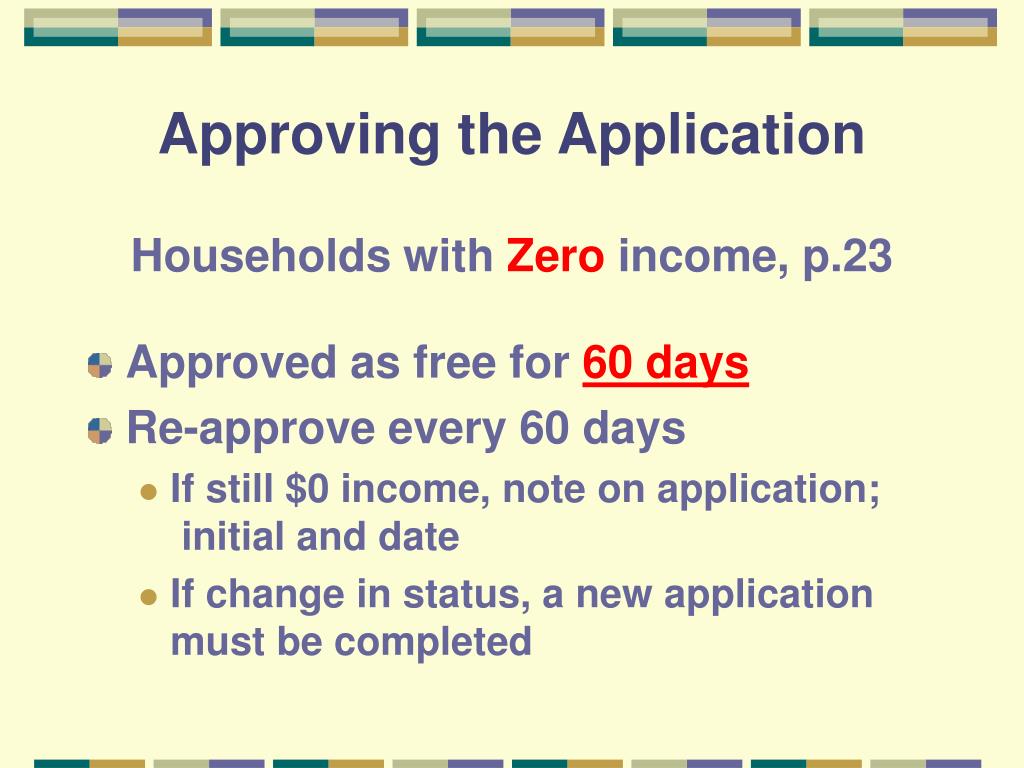 Approving the Application

Households with Zero income, p.23

Approved as free for 60 days

Re-approve every 60 days

If still \$0 income, note on application; initial and date

If change in status, a new application must be completed